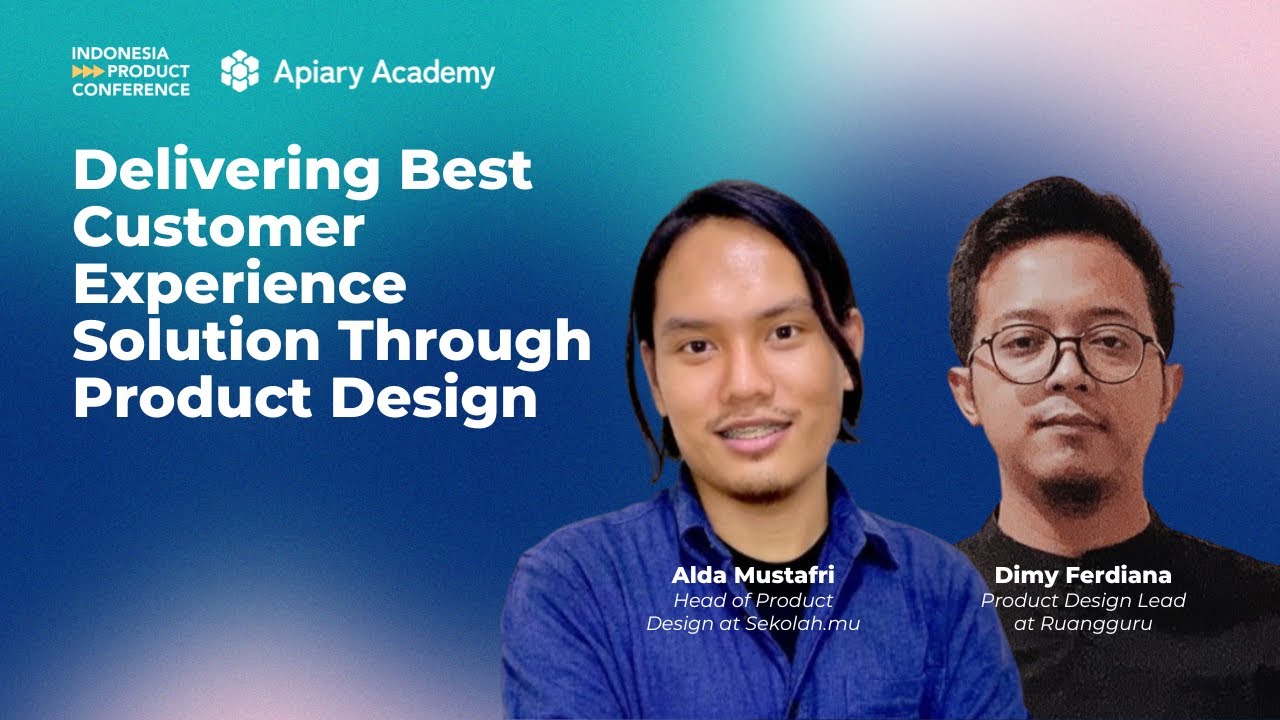 INDONESIA PRODUCT CONFERENCE

Apiary Academy

Delivering Best Customer Experience Solution Through Product Design

Alda Mustafri
Head of Product Design at Sekolah.mu

Dimy Ferdiana
Product Design Lead at Ruangguru